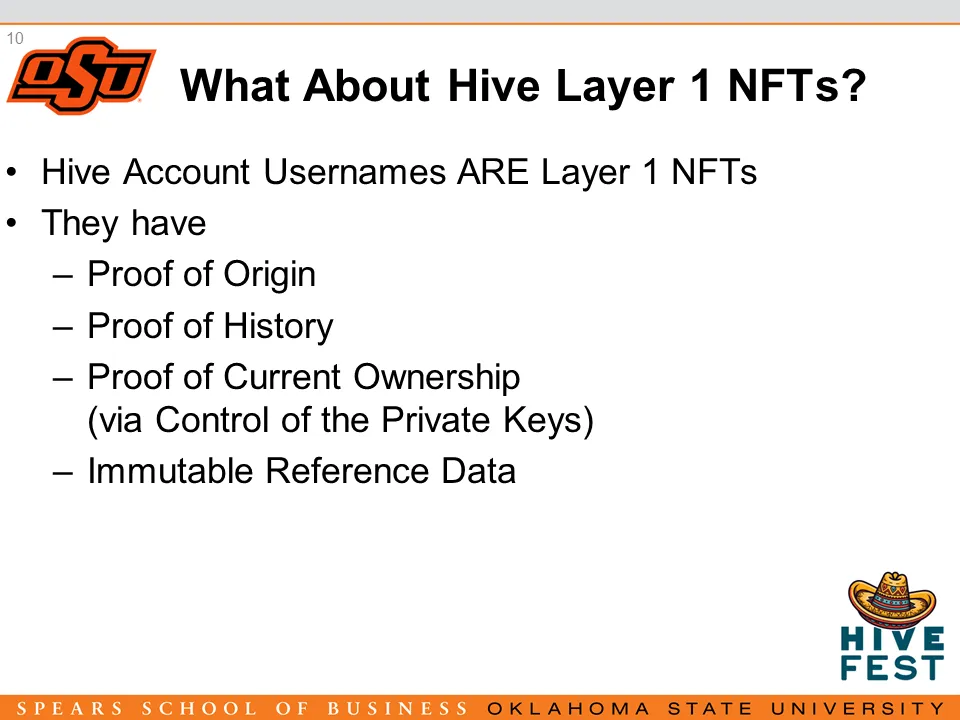 10

OSU

What About Hive Layer 1 NFTs?

• Hive Account Usernames ARE Layer 1 NFTs
• They have
– Proof of Origin
– Proof of History
– Proof of Current Ownership (via Control of the Private Keys)
– Immutable Reference Data

HIVE FEST

SPEARS SCHOOL OF BUSINESS OKLAHOMA STATE UNIVERSITY